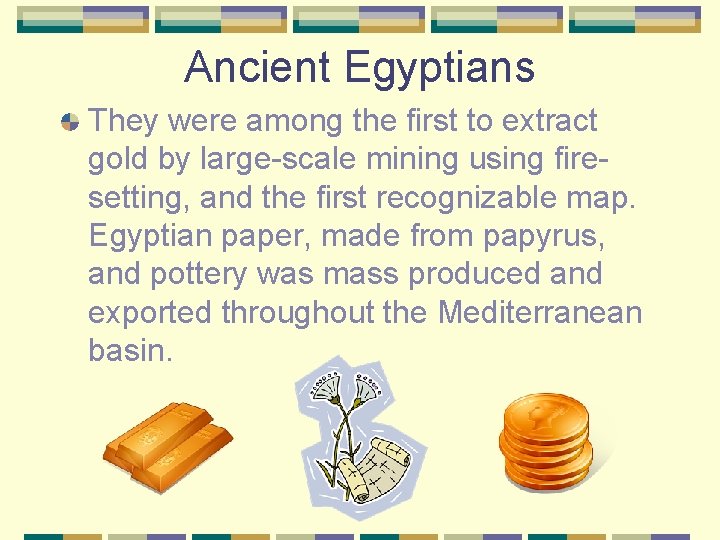 Ancient Egyptians

They were among the first to extract gold by large-scale mining using fire-setting, and the first recognizable map. Egyptian paper, made from papyrus, and pottery was mass produced and exported throughout the Mediterranean basin.